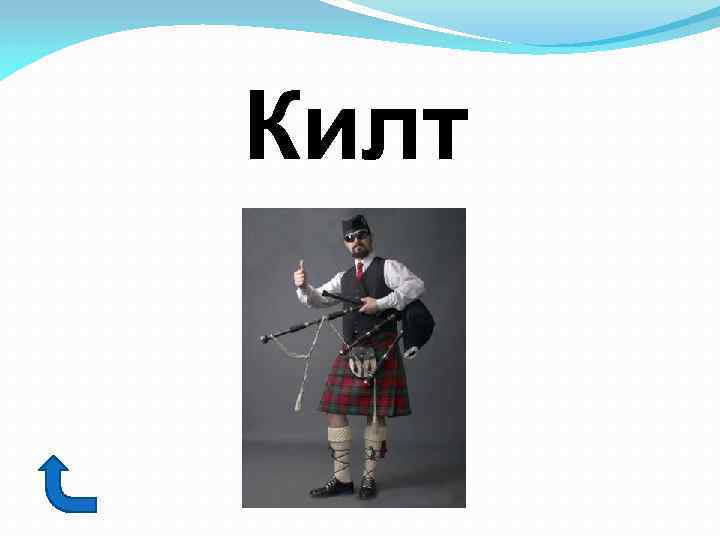 Килт